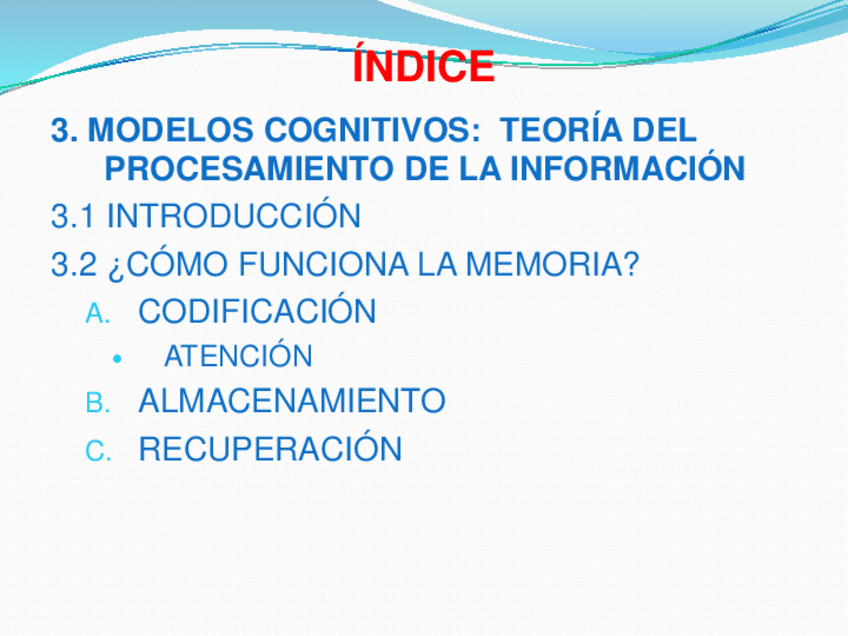 ÍNDICE

3. MODELOS COGNITIVOS: TEORÍA DEL PROCESAMIENTO DE LA INFORMACIÓN

3.1 INTRODUCCIÓN

3.2 ¿CÓMO FUNCIONA LA MEMORIA?

A. CODIFICACIÓN

• ATENCIÓN

B. ALMACENAMIENTO

C. RECUPERACIÓN